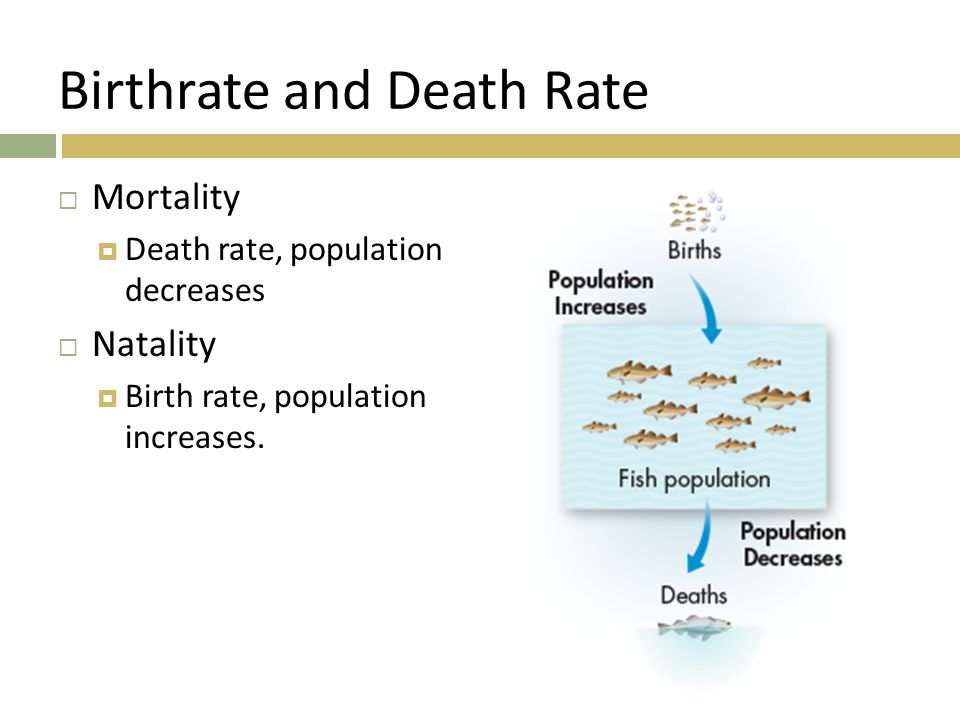 Birthrate and Death Rate

Mortality

Death rate, population decreases

Natality

Birth rate, population increases.

Births

Population Increases

Fish population

Population Decreases

Deaths